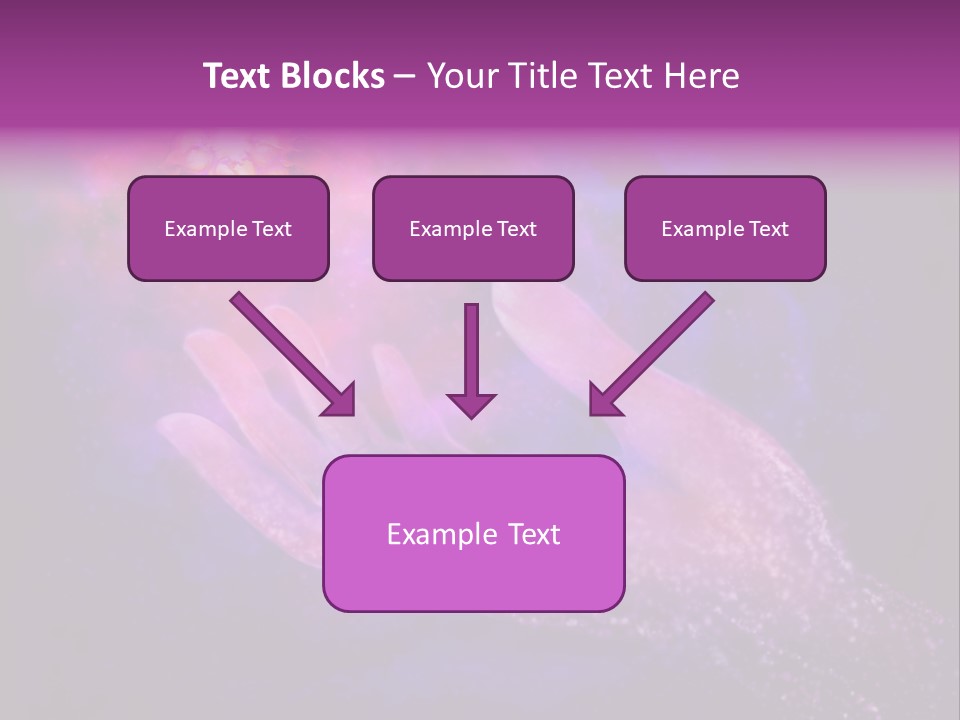 Text Blocks – Your Title Text Here

Example Text

Example Text

Example Text

Example Text